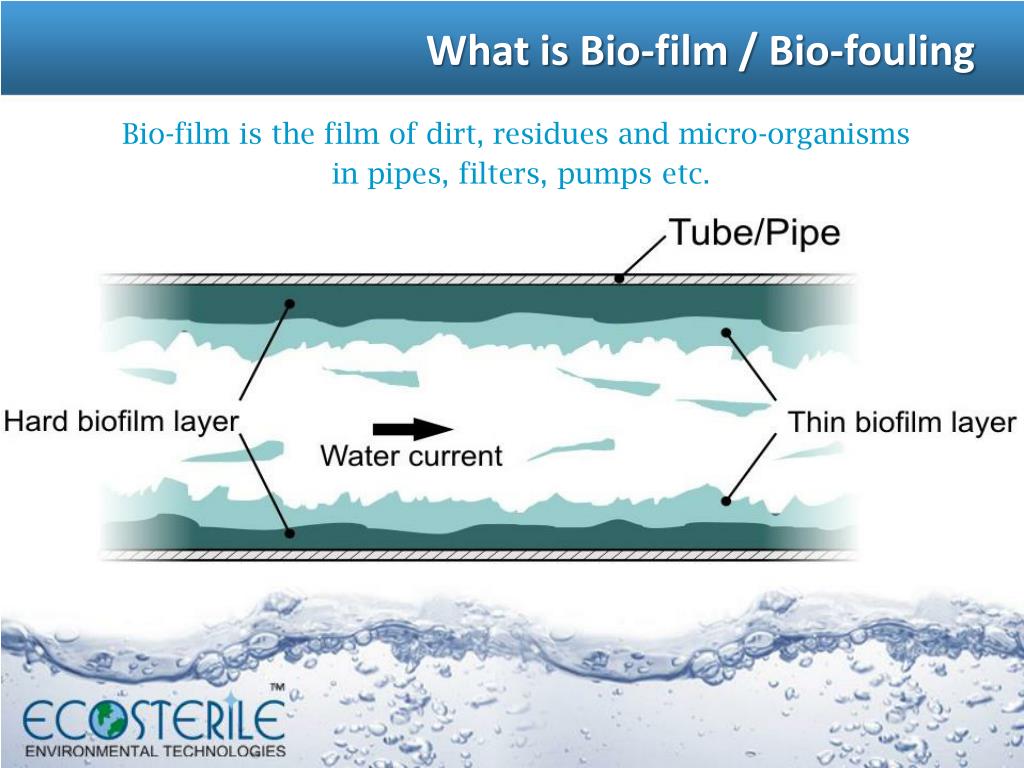 What is Bio-film / Bio-fouling

Bio-film is the film of dirt, residues and micro-organisms in pipes, filters, pumps etc.

Tube/Pipe

Hard biofilm layer

Water current

Thin biofilm layer

ECOSTERILE™
ENVIRONMENTAL TECHNOLOGIES